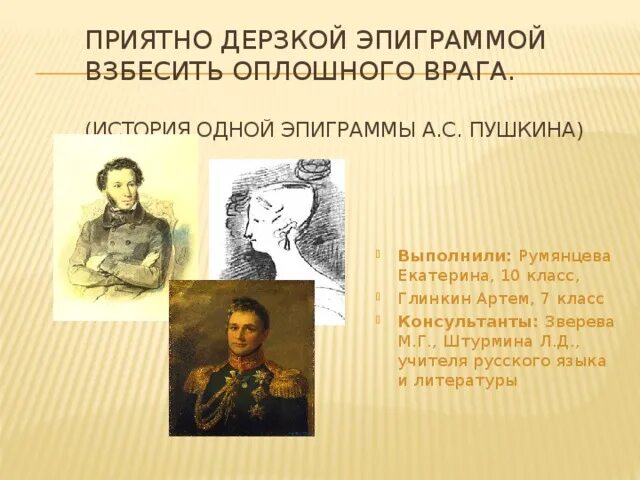 ПРИЯТНО ДЕРЗКОЙ ЭПИГРАММОЙ ВЗБЕСИТЬ ОПЛОШНОГО ВРАГА.

(ИСТОРИЯ ОДНОЙ ЭПИГРАММЫ А.С. ПУШКИНА)

Выполнили: Румянцева Екатерина, 10 класс,

Глинкин Артем, 7 класс

Консультанты: Зверева М.Г., Штурмина Л.Д., учителя русского языка и литературы